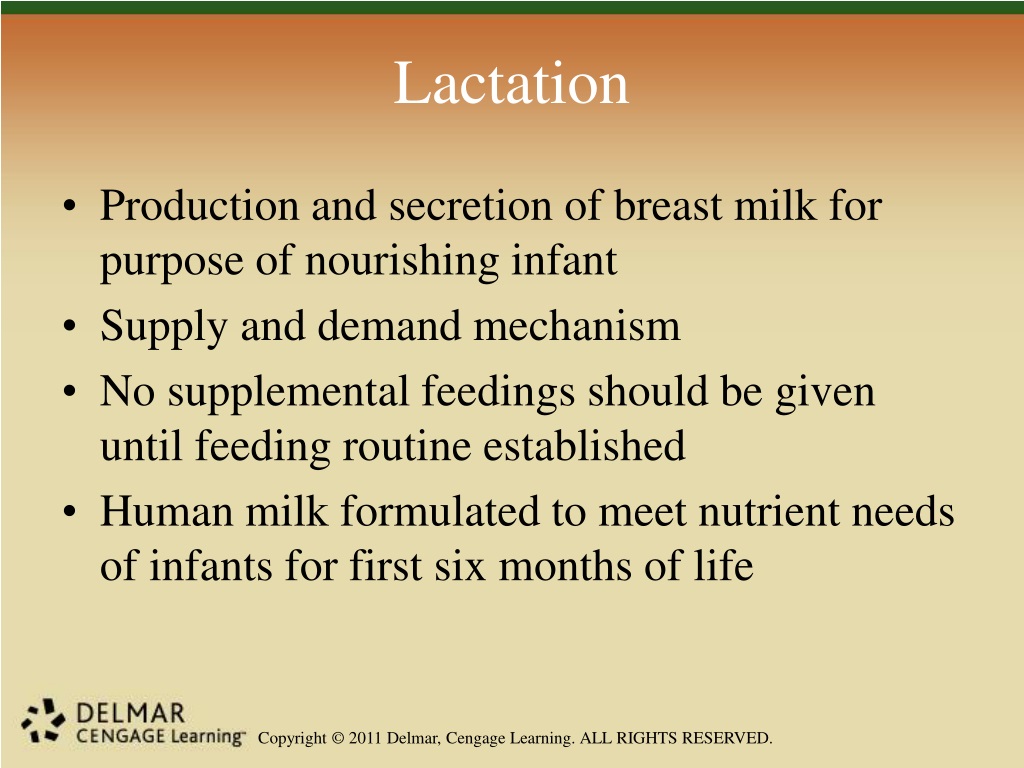 Lactation

• Production and secretion of breast milk for purpose of nourishing infant
• Supply and demand mechanism
• No supplemental feedings should be given until feeding routine established
• Human milk formulated to meet nutrient needs of infants for first six months of life

DELMAR
CENGAGE Learning™

Copyright © 2011 Delmar, Cengage Learning. ALL RIGHTS RESERVED.